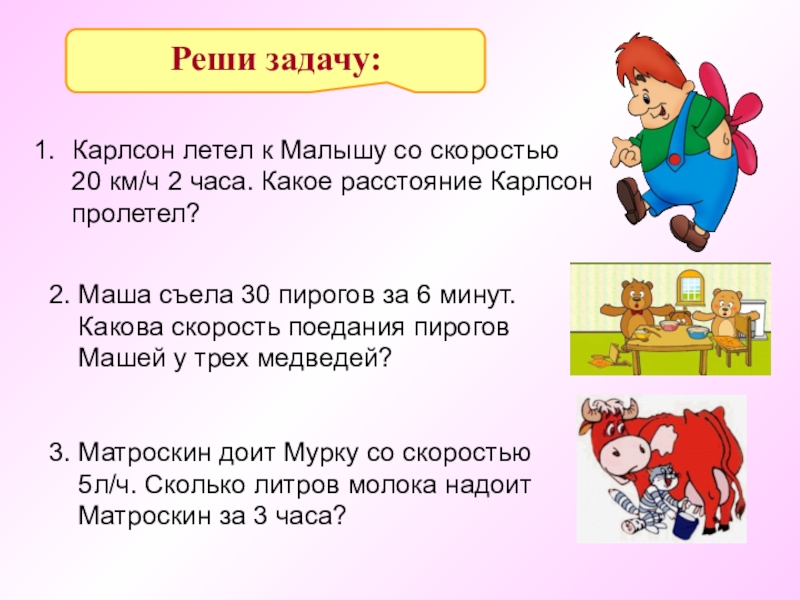 Реши задачу:

1. Карлсон летел к Малышу со скоростью 20 км/ч 2 часа. Какое расстояние Карлсон пролетел?

2. Маша съела 30 пирогов за 6 минут. Какова скорость поедания пирогов Машей у трех медведей?

3. Матроскин доит Мурку со скоростью 5л/ч. Сколько литров молока надоит Матроскин за 3 часа?